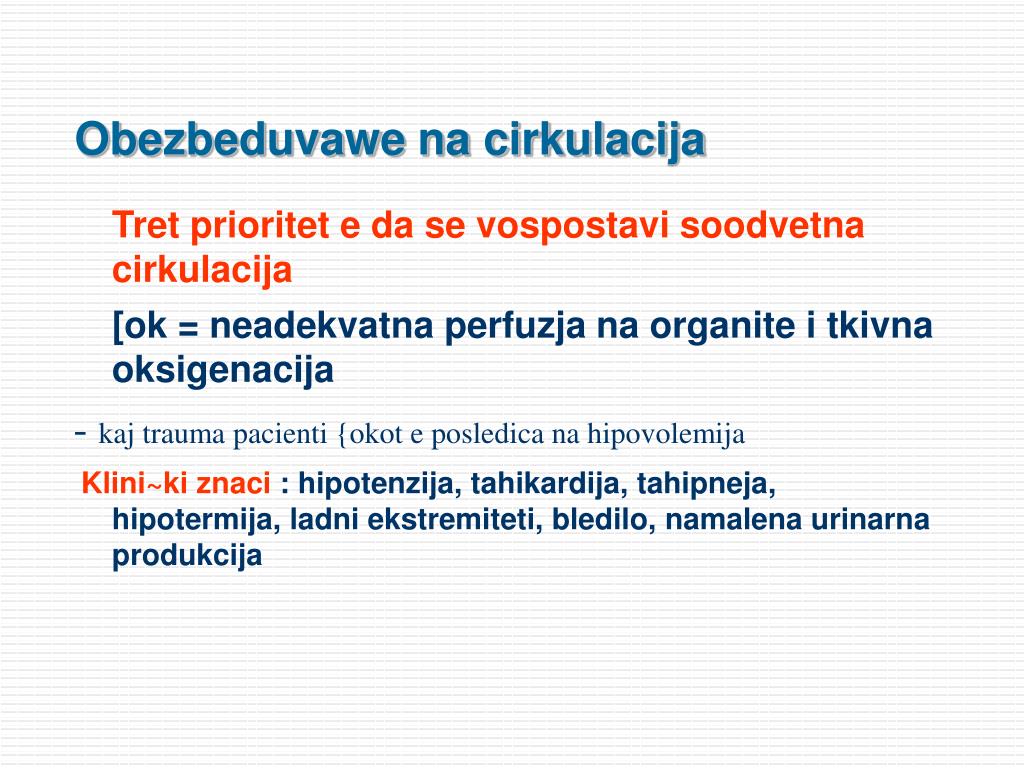 Obezbeduvawe na cirkulacija

Tret prioritet e da se vospostavi soodvetna cirkulacija

[ok = neadekvatna perfuzja na organite i tkivna oksigenacija

- kaj trauma pacienti {okot e posledica na hipovolemija

Klini~ki znaci : hipotenzija, tahikardija, tahipneja, hipotermija, ladni ekstremiteti, bledilo, namalena urinarna produkcija